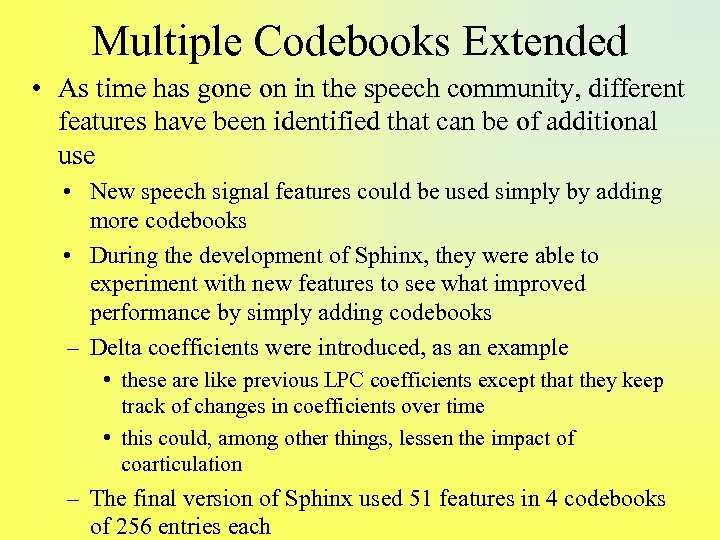 Multiple Codebooks Extended

• As time has gone on in the speech community, different features have been identified that can be of additional use

• New speech signal features could be used simply by adding more codebooks

• During the development of Sphinx, they were able to experiment with new features to see what improved performance by simply adding codebooks

– Delta coefficients were introduced, as an example

• these are like previous LPC coefficients except that they keep track of changes in coefficients over time

• this could, among other things, lessen the impact of coarticulation

– The final version of Sphinx used 51 features in 4 codebooks of 256 entries each